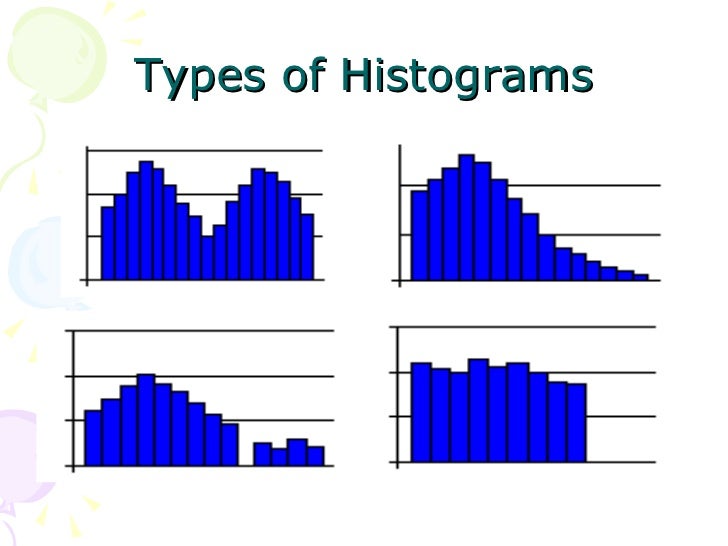 Types of Histograms